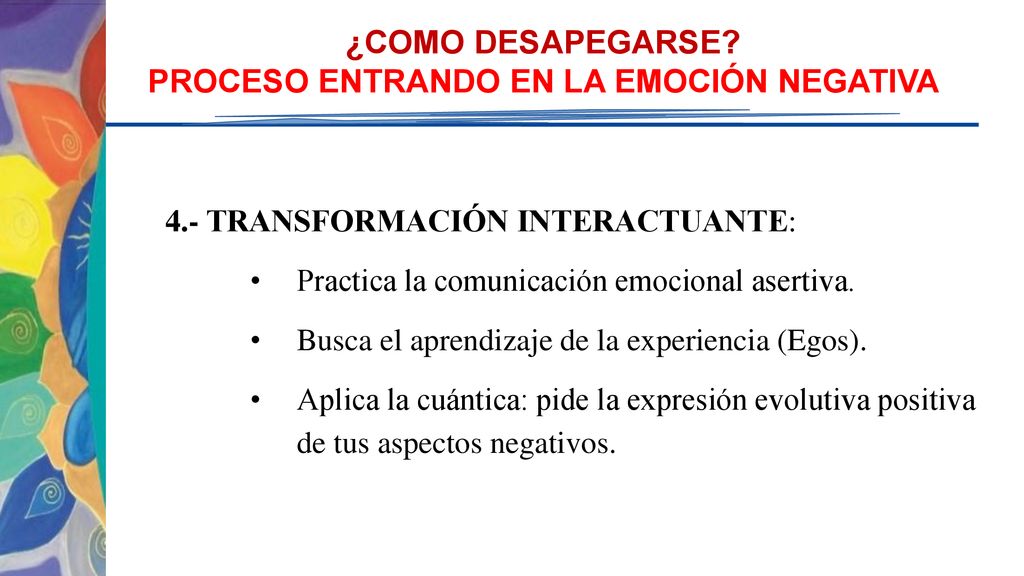 ¿COMO DESAPEGARSE?
PROCESO ENTRANDO EN LA EMOCIÓN NEGATIVA

4.- TRANSFORMACIÓN INTERACTUANTE:

• Practica la comunicación emocional asertiva.

• Busca el aprendizaje de la experiencia (Egos).

• Aplica la cuántica: pide la expresión evolutiva positiva de tus aspectos negativos.